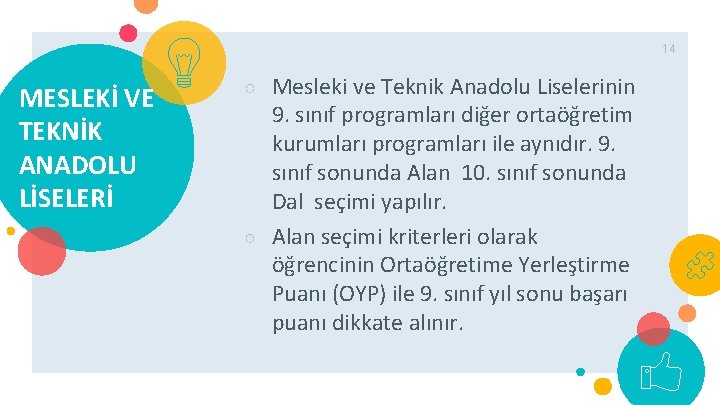 14

MESLEKİ VE TEKNİK ANADOLU LİSELERİ

○ Mesleki ve Teknik Anadolu Liselerinin 9. sınıf programları diğer ortaöğretim kurumları programları ile aynıdır. 9. sınıf sonunda Alan 10. sınıf sonunda Dal seçimi yapılır.

○ Alan seçimi kriterleri olarak öğrencinin Ortaöğretime Yerleştirme Puanı (OYP) ile 9. sınıf yıl sonu başarı puanı dikkate alınır.